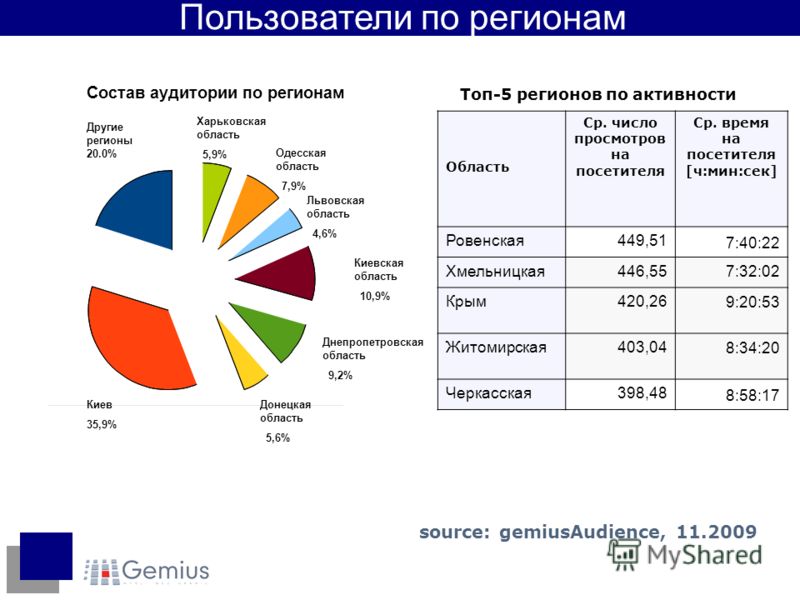 Пользователи по регионам

Состав аудитории по регионам

Другие регионы 20.0%

Харьковская область 5,9%

Одесская область 7,9%

Львовская область 4,6%

Киевская область 10,9%

Днепропетровская область 9,2%

Донецкая область 5,6%

Киев 35,9%

Топ-5 регионов по активности

| Область | Ср. число просмотров на посетителя | Ср. время на посетителя [ч:мин:сек] |
|---|---|---|
| Ровенская | 449,51 | 7:40:22 |
| Хмельницкая | 446,55 | 7:32:02 |
| Крым | 420,26 | 9:20:53 |
| Житомирская | 403,04 | 8:34:20 |
| Черкасская | 398,48 | 8:58:17 |

source: gemiusAudience, 11.2009

Gemius

MyShared